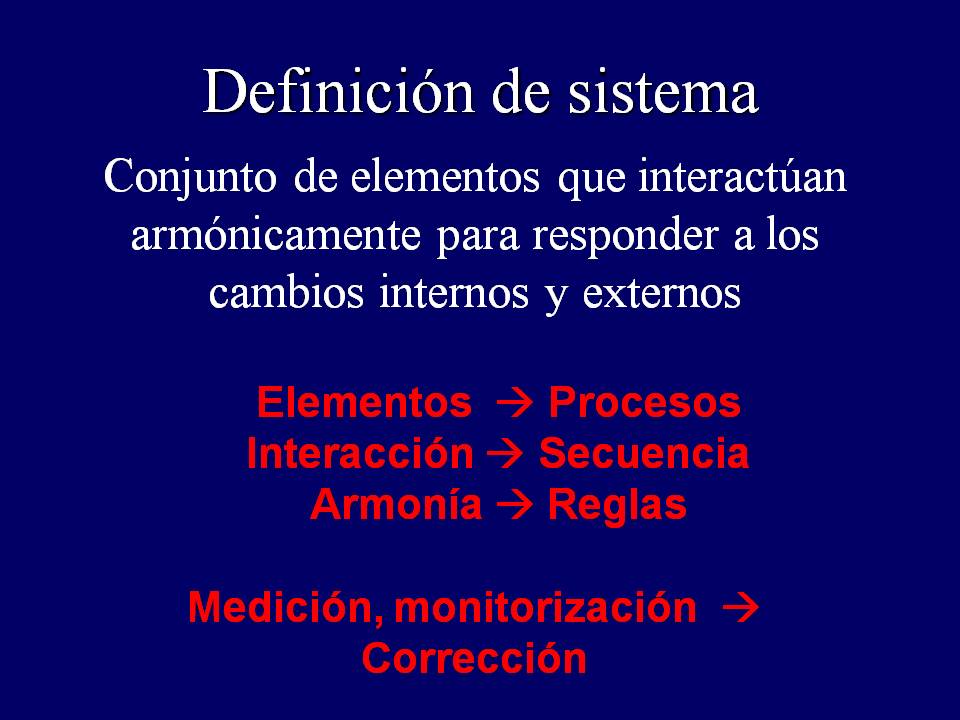 Definición de sistema

Conjunto de elementos que interactúan armónicamente para responder a los cambios internos y externos

Elementos → Procesos
Interacción → Secuencia
Armonía → Reglas

Medición, monitorización → Corrección